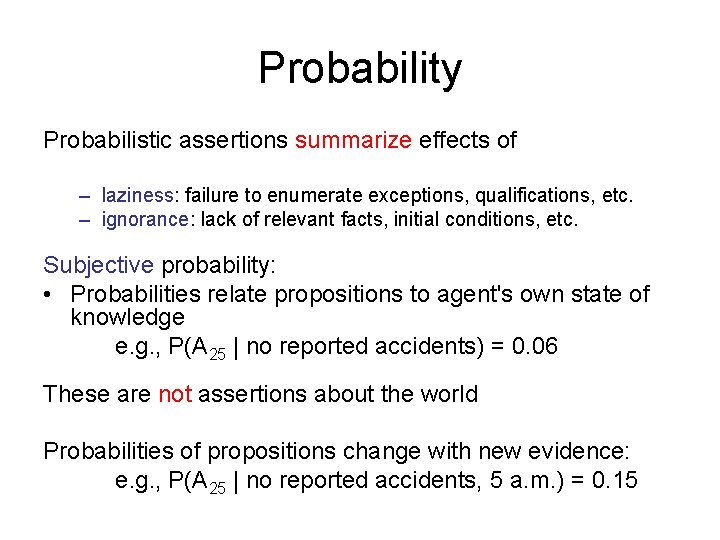 Probability

Probabilistic assertions summarize effects of

– laziness: failure to enumerate exceptions, qualifications, etc.
– ignorance: lack of relevant facts, initial conditions, etc.

Subjective probability:
• Probabilities relate propositions to agent's own state of knowledge
e.g., $P(A_{25} \mid \text{no reported accidents}) = 0.06$

These are not assertions about the world

Probabilities of propositions change with new evidence:
e.g., $P(A_{25} \mid \text{no reported accidents, 5 a.m.}) = 0.15$